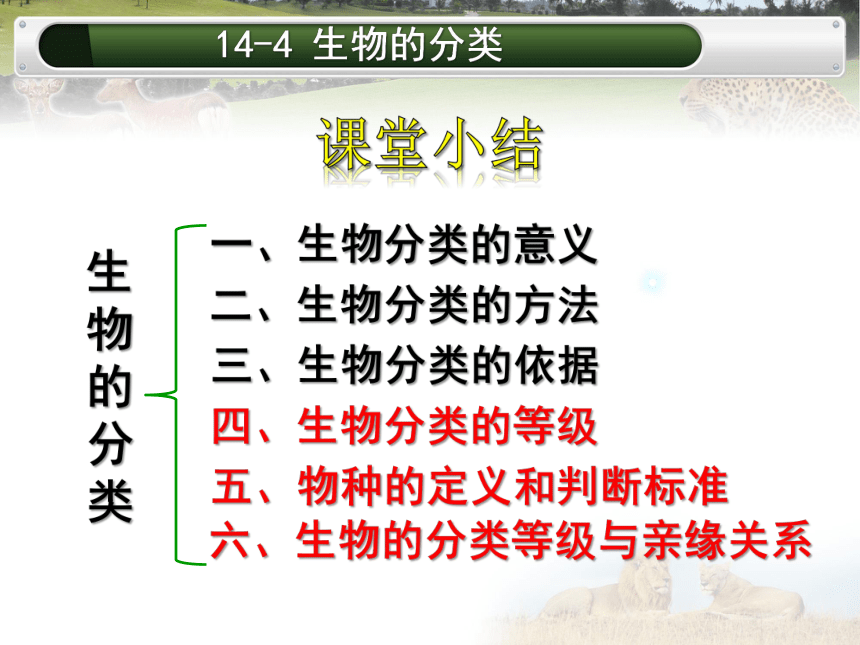 14-4 生物的分类

课堂小结

生物的分类

一、生物分类的意义
二、生物分类的方法
三、生物分类的依据
四、生物分类的等级
五、物种的定义和判断标准
六、生物的分类等级与亲缘关系